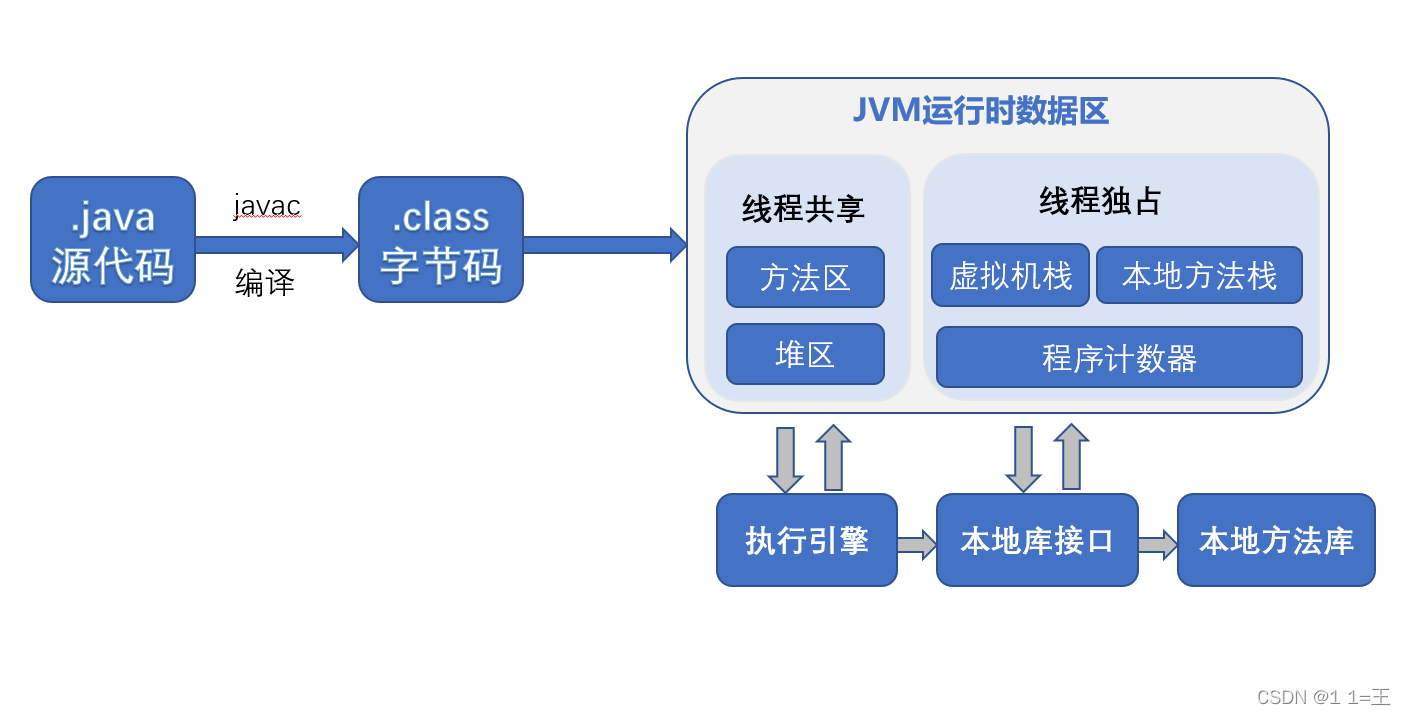 .java
源代码

javac

编译

.class
字节码

JVM运行时数据区

线程共享

方法区

堆区

线程独占

虚拟机栈

本地方法栈

程序计数器

执行引擎

本地库接口

本地方法库

CSDN @1 1=王